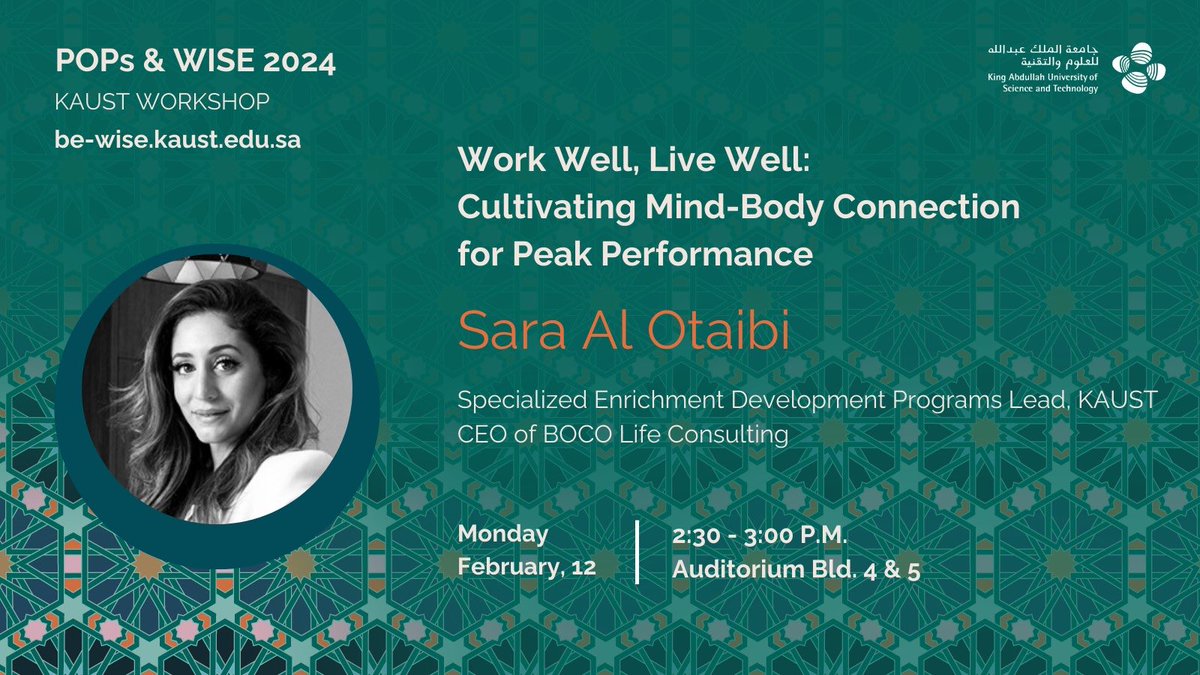 POPs & WISE 2024
KAUST WORKSHOP
be-wise.kaust.edu.sa

جامعة الملك عبدالله للعلوم والتقنية
King Abdullah University of Science and Technology

Work Well, Live Well: Cultivating Mind-Body Connection for Peak Performance

Sara Al Otaibi

Specialized Enrichment Development Programs Lead, KAUST
CEO of BOCO Life Consulting

Monday
February, 12

2:30 - 3:00 P.M.
Auditorium Bld. 4 & 5